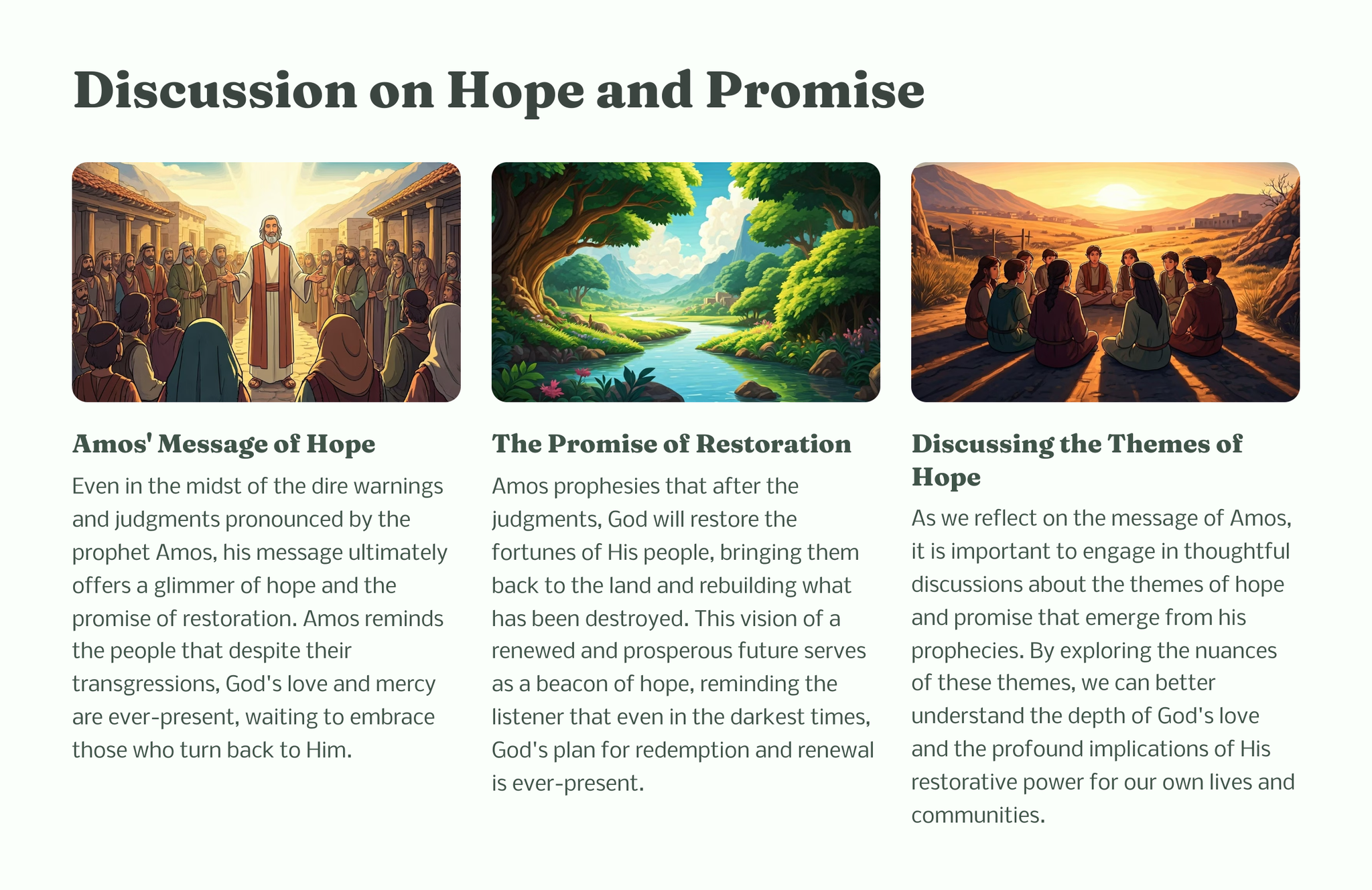 Discussion on Hope and Promise

Amos' Message of Hope

Even in the midst of the dire warnings and judgments pronounced by the prophet Amos, his message ultimately offers a glimmer of hope and the promise of restoration. Amos reminds the people that despite their transgressions, God's love and mercy are ever-present, waiting to embrace those who turn back to Him.

The Promise of Restoration

Amos prophesies that after the judgments, God will restore the fortunes of His people, bringing them back to the land and rebuilding what has been destroyed. This vision of a renewed and prosperous future serves as a beacon of hope, reminding the listener that even in the darkest times, God's plan for redemption and renewal is ever-present.

Discussing the Themes of Hope

As we reflect on the message of Amos, it is important to engage in thoughtful discussions about the themes of hope and promise that emerge from his prophecies. By exploring the nuances of these themes, we can better understand the depth of God's love and the profound implications of His restorative power for our own lives and communities.